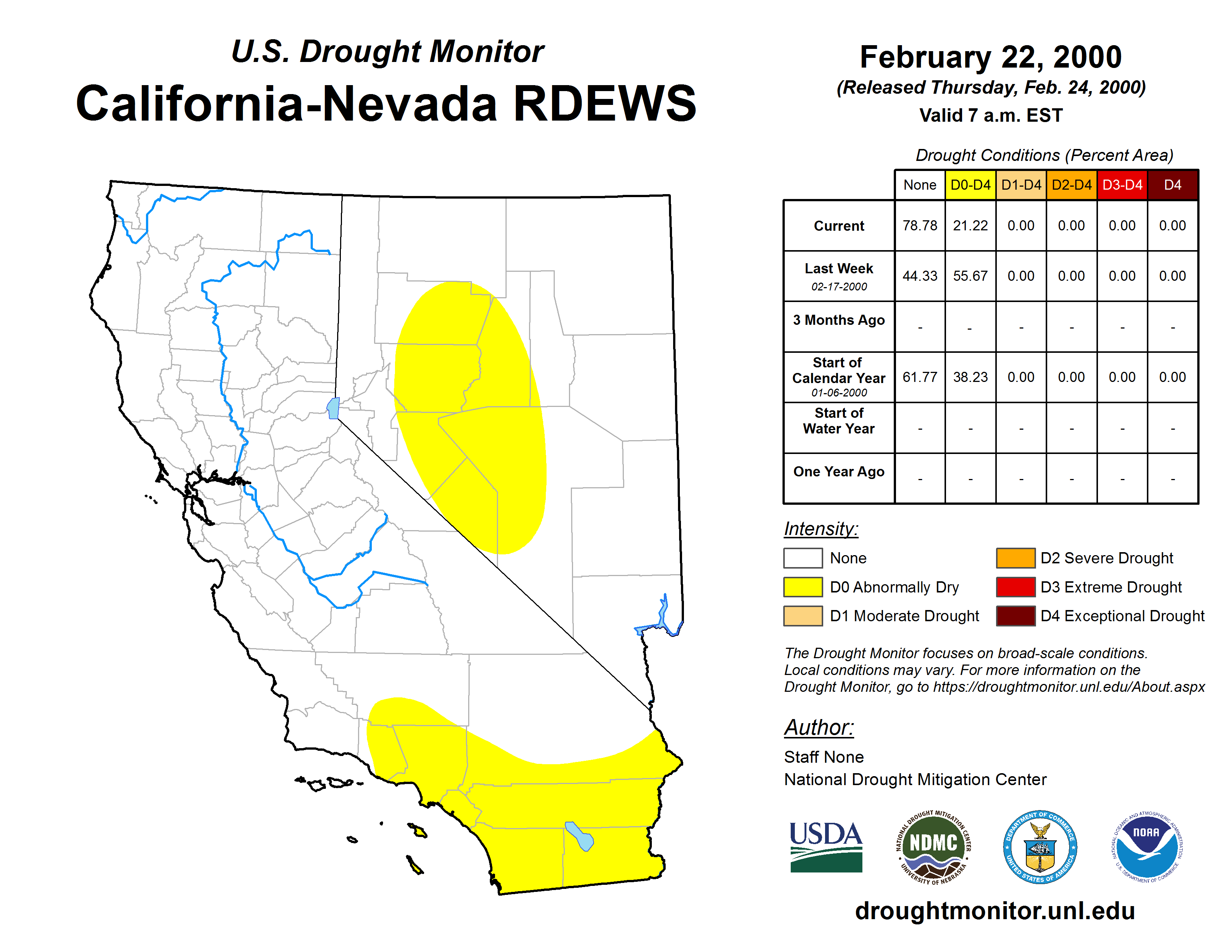 U.S. Drought Monitor
California-Nevada RDEWS

February 22, 2000
(Released Thursday, Feb. 24, 2000)
Valid 7 a.m. EST

Drought Conditions (Percent Area)

| | None | D0-D4 | D1-D4 | D2-D4 | D3-D4 | D4 |
|---|---|---|---|---|---|---|
| Current | 78.78 | 21.22 | 0.00 | 0.00 | 0.00 | 0.00 |
| Last Week 02-17-2000 | 44.33 | 55.67 | 0.00 | 0.00 | 0.00 | 0.00 |
| 3 Months Ago | - | - | - | - | - | - |
| Start of Calendar Year 01-06-2000 | 61.77 | 38.23 | 0.00 | 0.00 | 0.00 | 0.00 |
| Start of Water Year | - | - | - | - | - | - |
| One Year Ago | - | - | - | - | - | - |

Intensity:
None
D0 Abnormally Dry
D1 Moderate Drought
D2 Severe Drought
D3 Extreme Drought
D4 Exceptional Drought

The Drought Monitor focuses on broad-scale conditions. Local conditions may vary. For more information on the Drought Monitor, go to https://droughtmonitor.unl.edu/About.aspx

Author:
Staff None
National Drought Mitigation Center

USDA
NATIONAL DROUGHT MITIGATION CENTER NDMC UNIVERSITY OF NEBRASKA
DEPARTMENT OF COMMERCE UNITED STATES OF AMERICA
NATIONAL OCEANIC AND ATMOSPHERIC ADMINISTRATION NOAA U.S. DEPARTMENT OF COMMERCE

droughtmonitor.unl.edu